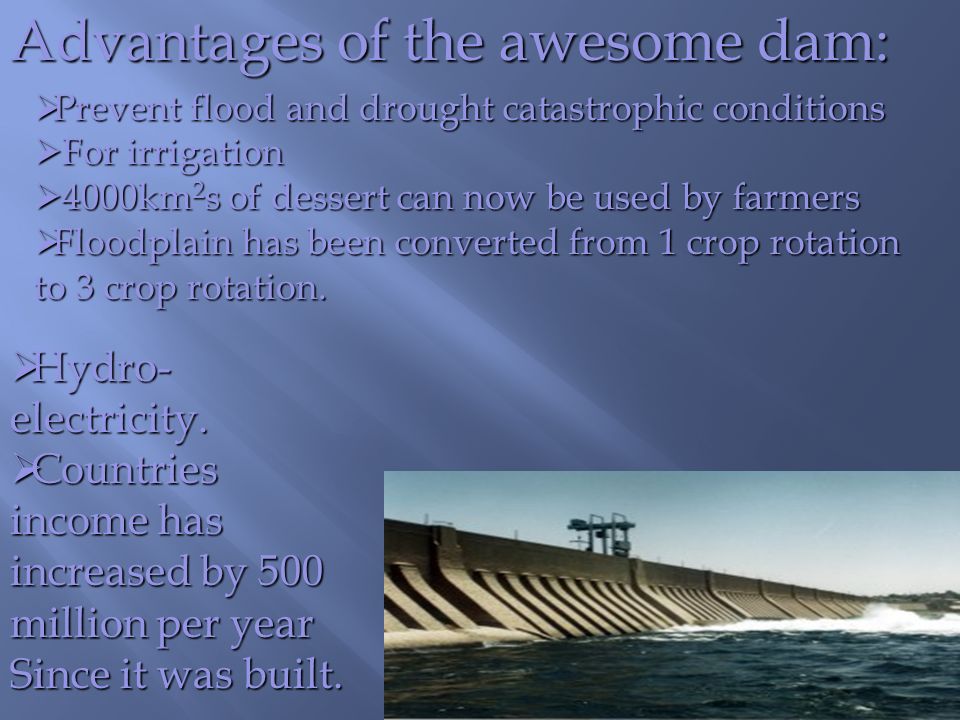 Advantages of the awesome dam:

➢Prevent flood and drought catastrophic conditions
➢For irrigation
➢4000km$^2$s of dessert can now be used by farmers
➢Floodplain has been converted from 1 crop rotation to 3 crop rotation.

➢Hydro-electricity.
➢Countries income has increased by 500 million per year Since it was built.